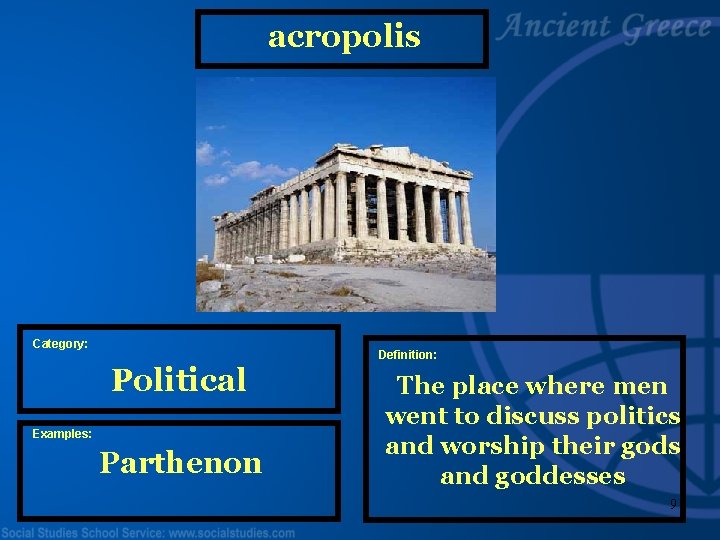 acropolis

Ancient Greece

Category:

Political

Examples:

Parthenon

Definition:

The place where men went to discuss politics and worship their gods and goddesses

9

Social Studies School Service: www.socialstudies.com